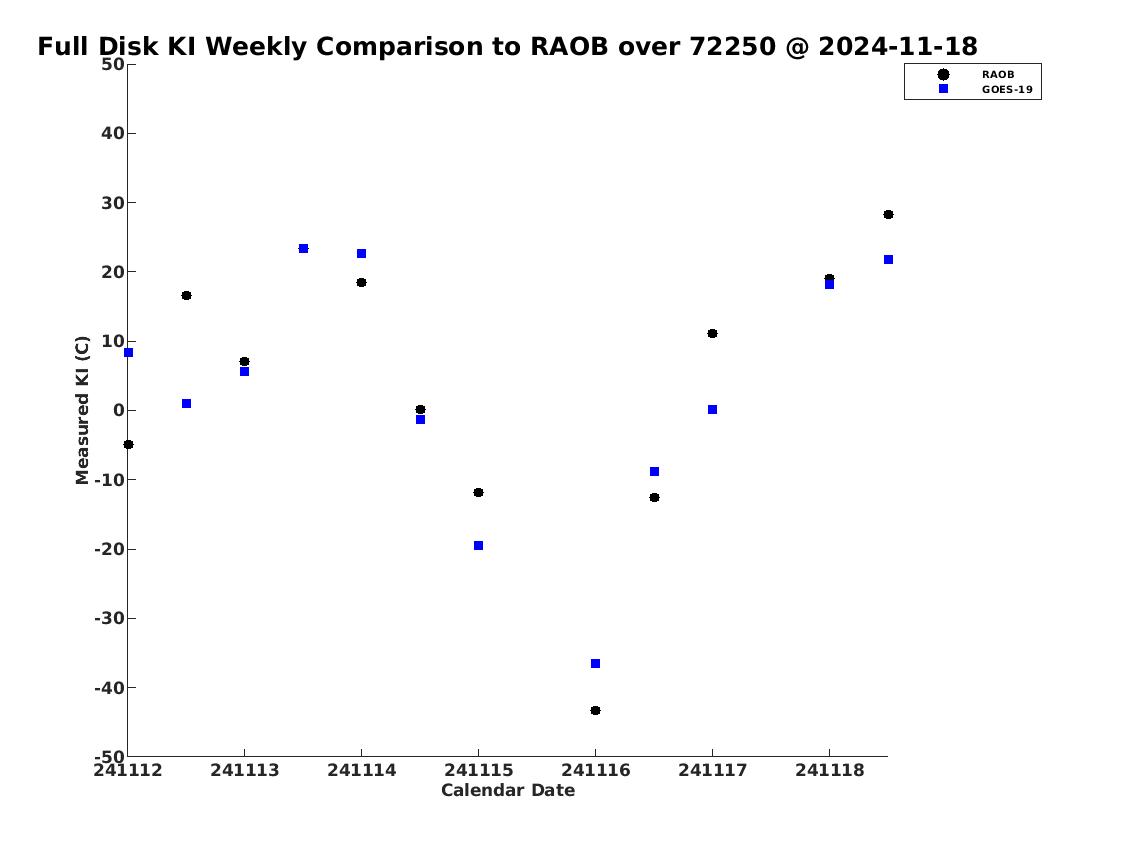 Full Disk KI Weekly Comparison to RAOB over 72250 @ 2024-11-18

RAOB
GOES-19

Measured KI (C)

50
40
30
20
10
0
-10
-20
-30
-40
-50

241112
241113
241114
241115
241116
241117
241118

Calendar Date